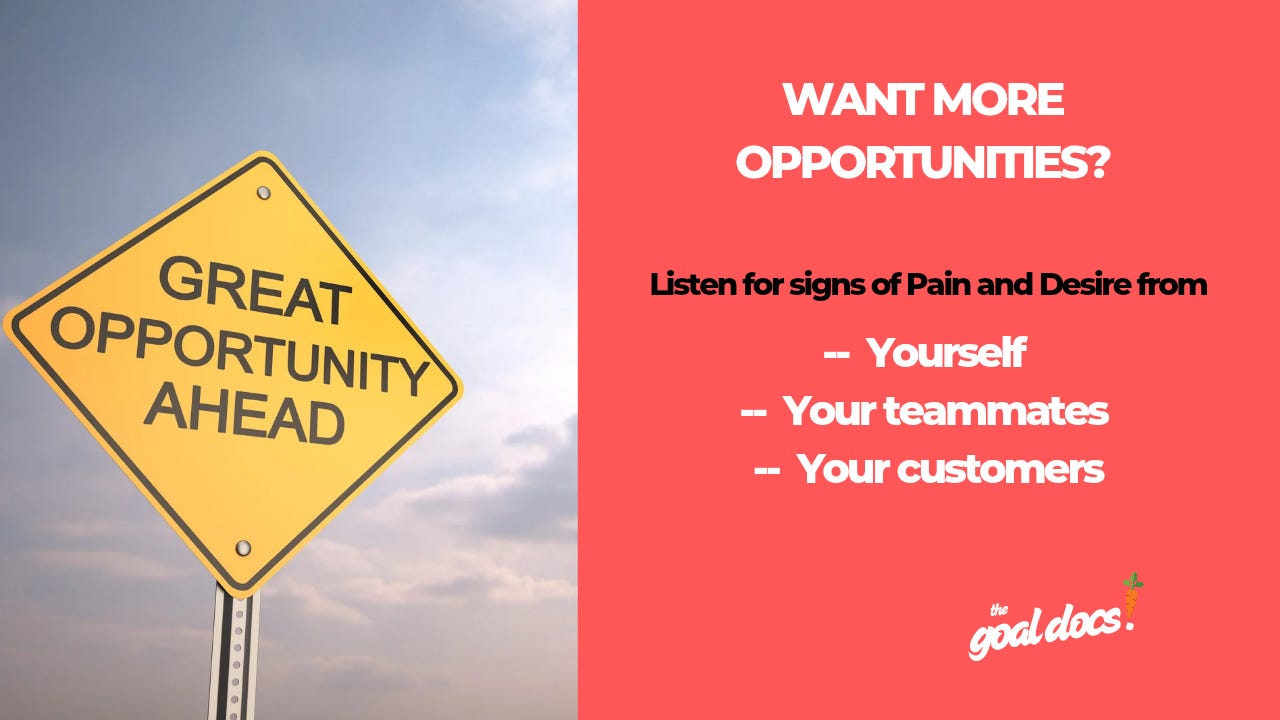 GREAT OPPORTUNITY AHEAD

WANT MORE OPPORTUNITIES?

Listen for signs of Pain and Desire from

-- Yourself
-- Your teammates
-- Your customers

the goal docs.